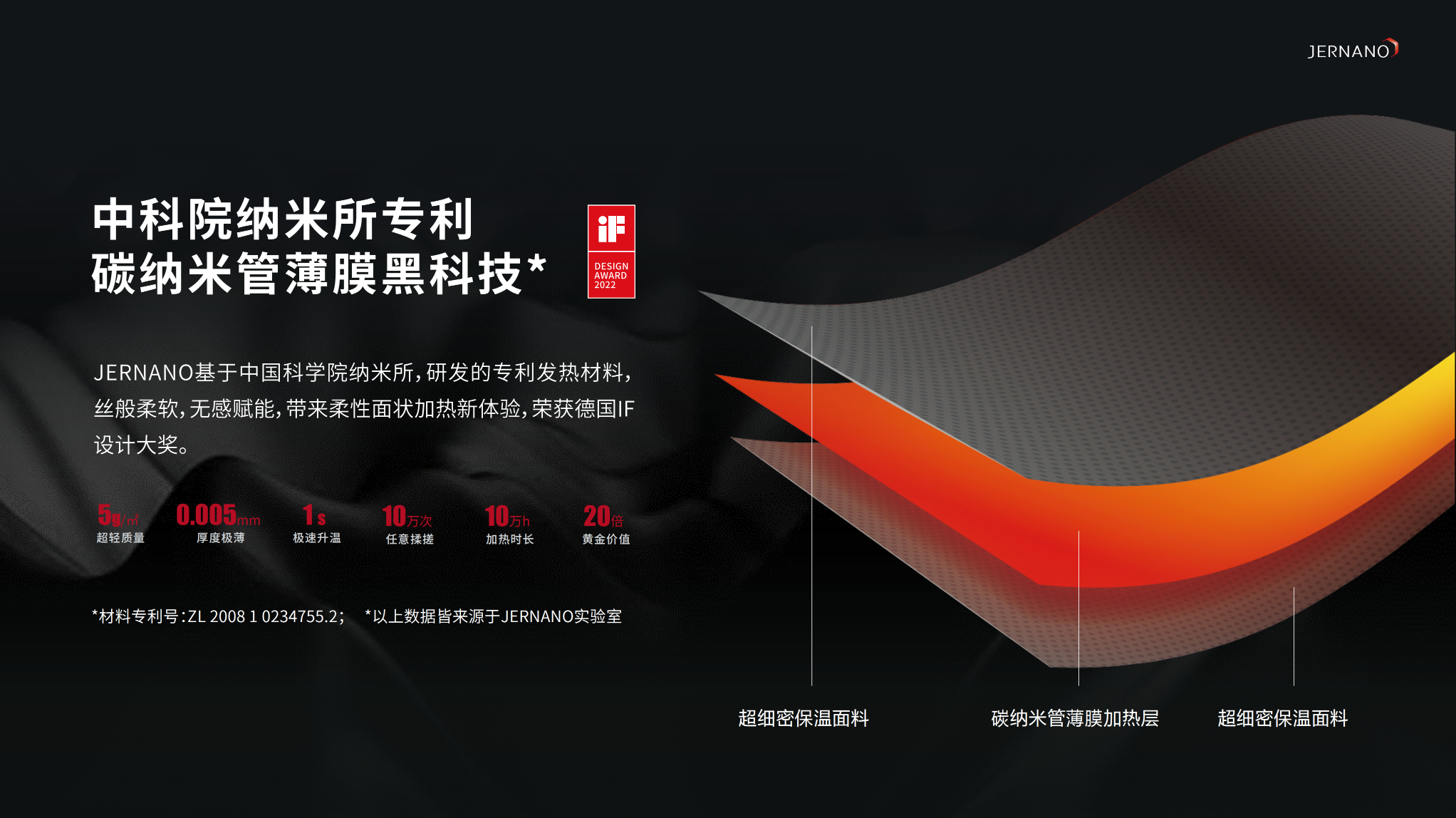 JERNANO

中科院纳米所专利
碳纳米管薄膜黑科技*

iF
DESIGN AWARD 2022

JERNANO基于中国科学院纳米所，研发的专利发热材料，丝般柔软，无感赋能，带来柔性面状加热新体验，荣获德国IF设计大奖。

5g/㎡
超轻质量

0.005mm
厚度极薄

1s
极速升温

10万次
任意揉搓

10万h
加热时长

20倍
黄金价值

*材料专利号：ZL 2008 1 0234755.2； *以上数据皆来源于JERNANO实验室

超细密保温面料

碳纳米管薄膜加热层

超细密保温面料